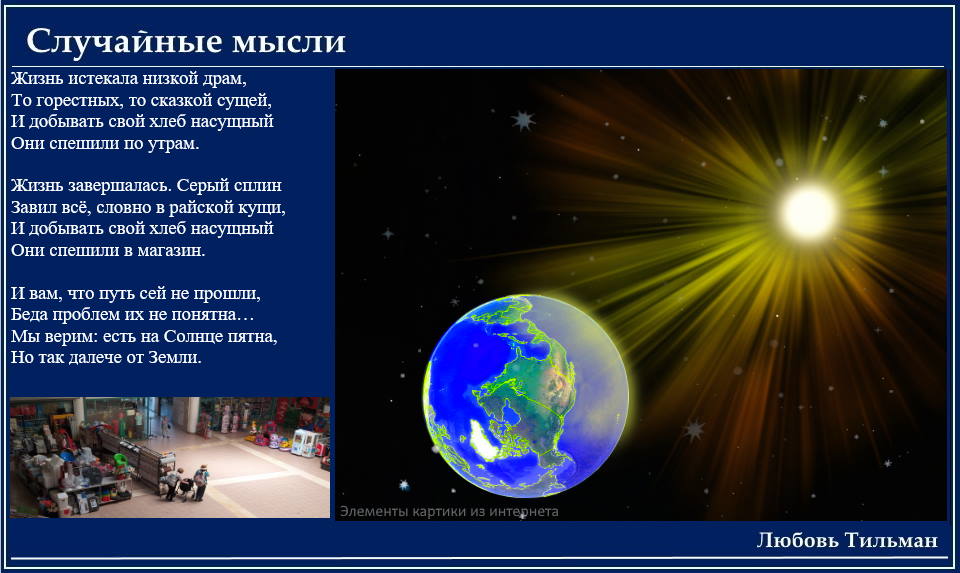 Случайные мысли

Жизнь истекала низкой драм,
То горестных, то сказкой сущей,
И добывать свой хлеб насущный
Они спешили по утрам.

Жизнь завершалась. Серый сплин
Завил всё, словно в райской кущи,
И добывать свой хлеб насущный
Они спешили в магазин.

И вам, что путь сей не прошли,
Беда проблем их не понятна…
Мы верим: есть на Солнце пятна,
Но так далече от Земли.

Элементы картики из интернета

Любовь Тильман